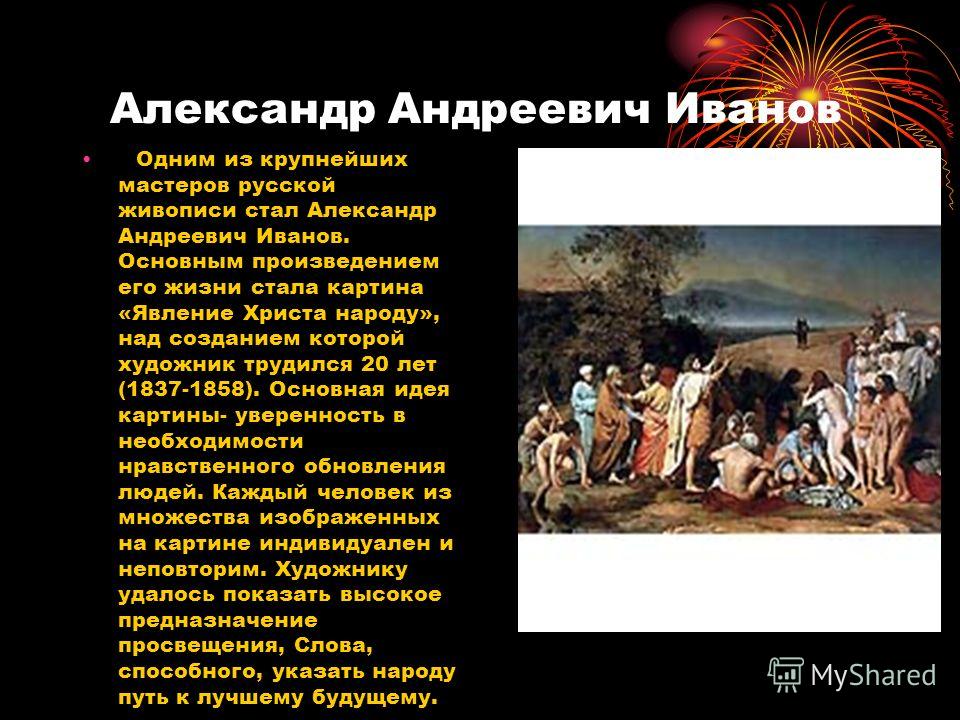 Александр Андреевич Иванов

• Одним из крупнейших мастеров русской живописи стал Александр Андреевич Иванов. Основным произведением его жизни стала картина «Явление Христа народу», над созданием которой художник трудился 20 лет (1837-1858). Основная идея картины- уверенность в необходимости нравственного обновления людей. Каждый человек из множества изображенных на картине индивидуален и неповторим. Художнику удалось показать высокое предназначение просвещения, Слова, способного, указать народу путь к лучшему будущему.

MyShared